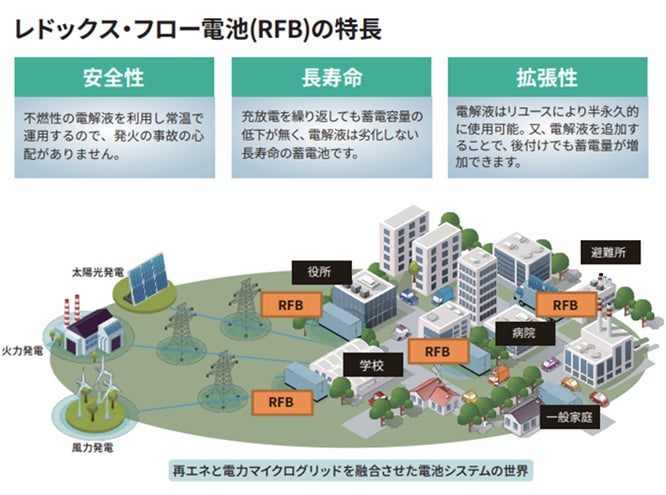 レドックス・フロー電池(RFB)の特長

安全性

不燃性の電解液を利用し常温で運用するので、発火の事故の心配がありません。

長寿命

充放電を繰り返しても蓄電容量の低下が無く、電解液は劣化しない長寿命の蓄電池です。

拡張性

電解液はリユースにより半永久的に使用可能。又、電解液を追加することで、後付けでも蓄電量が増加できます。

太陽光発電

火力発電

風力発電

役所

RFB

避難所

RFB

病院

RFB

学校

RFB

一般家庭

再エネと電力マイクログリッドを融合させた電池システムの世界